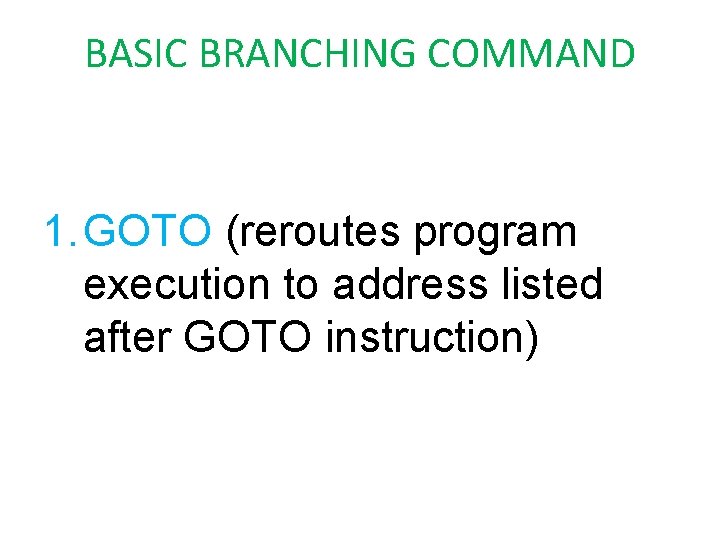 BASIC BRANCHING COMMAND

1. GOTO (reroutes program execution to address listed after GOTO instruction)